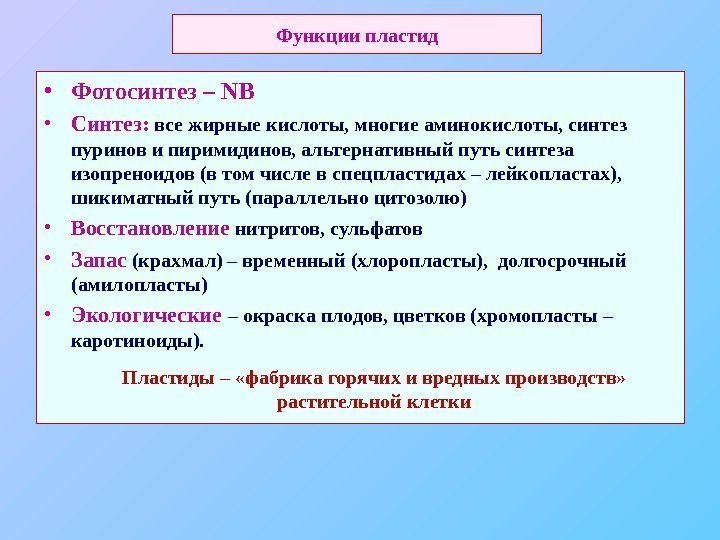 Функции пластид

• Фотосинтез – NB
• Синтез: все жирные кислоты, многие аминокислоты, синтез пуринов и пиримидинов, альтернативный путь синтеза изопреноидов (в том числе в спецпластидах – лейкопластах), шикиматный путь (параллельно цитозолю)
• Восстановление нитритов, сульфатов
• Запас (крахмал) – временный (хлоропласты), долгосрочный (амилопласты)
• Экологические – окраска плодов, цветков (хромопласты – каротиноиды).

Пластиды – «фабрика горячих и вредных производств» растительной клетки